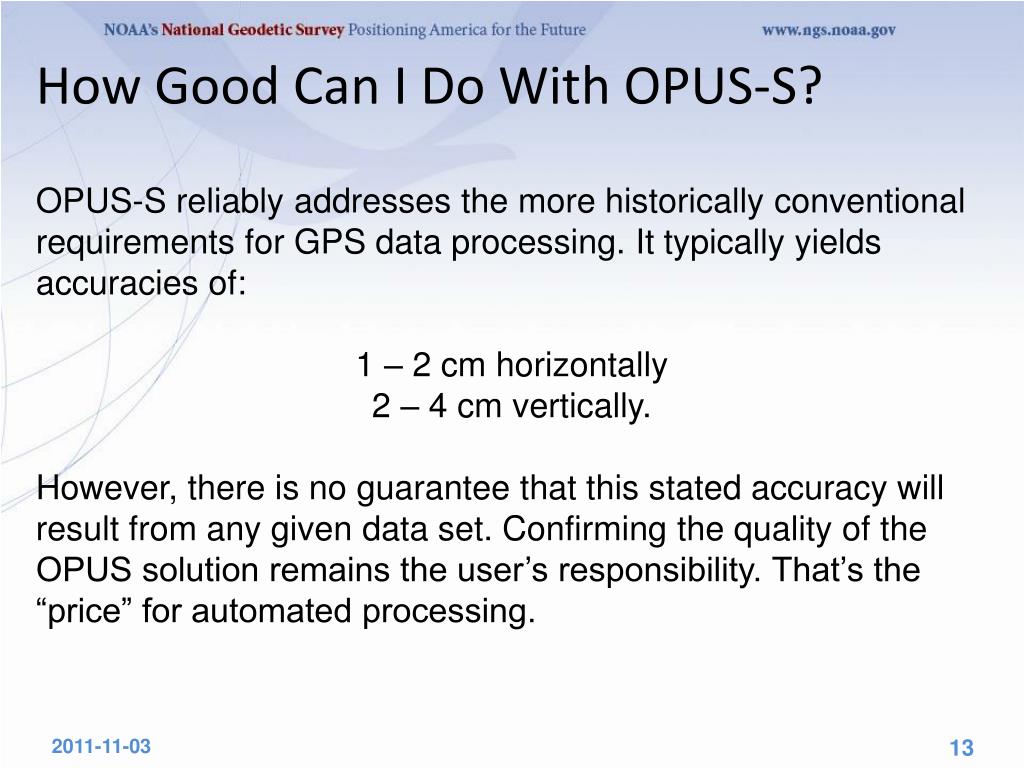 NOAA's National Geodetic Survey Positioning America for the Future www.ngs.noaa.gov

How Good Can I Do With OPUS-S?

OPUS-S reliably addresses the more historically conventional requirements for GPS data processing. It typically yields accuracies of:

1 – 2 cm horizontally
2 – 4 cm vertically.

However, there is no guarantee that this stated accuracy will result from any given data set. Confirming the quality of the OPUS solution remains the user’s responsibility. That’s the “price” for automated processing.

2011-11-03

13